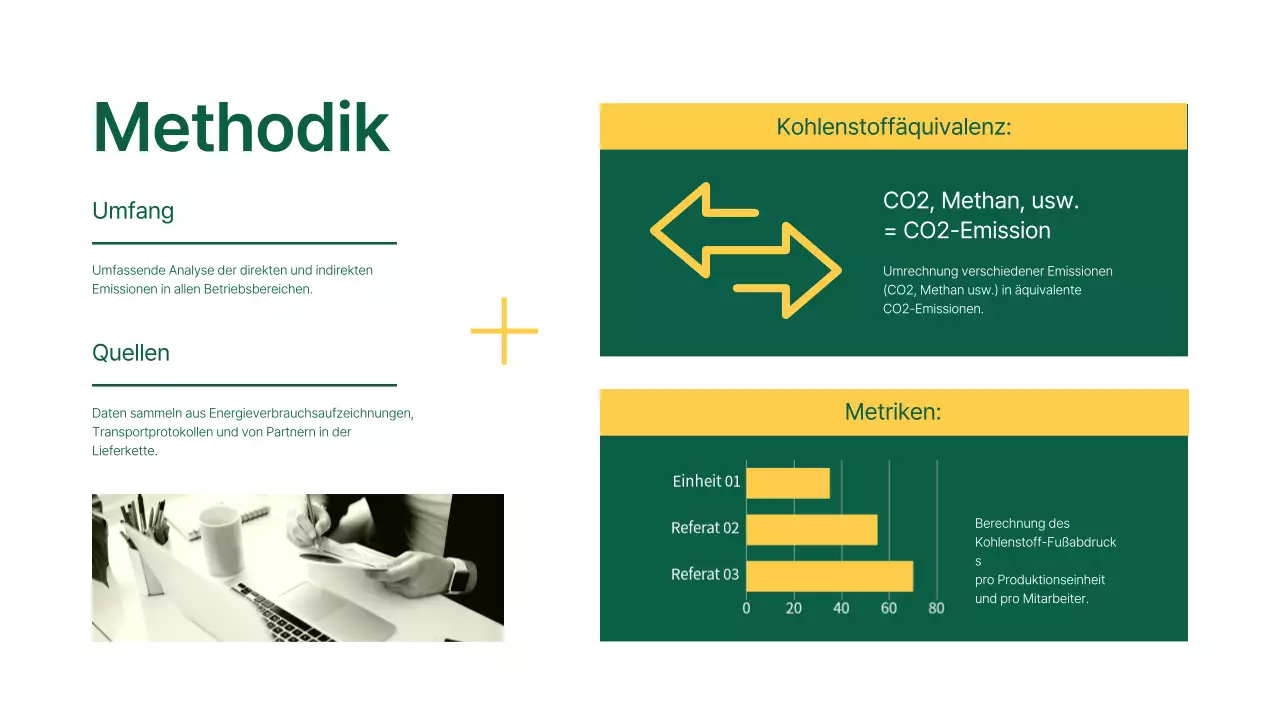 Methodik

Umfang

Umfassende Analyse der direkten und indirekten Emissionen in allen Betriebsbereichen.

Quellen

Daten sammeln aus Energieverbrauchsaufzeichnungen, Transportprotokollen und von Partnern in der Lieferkette.

Kohlenstoffäquivalenz:

CO2, Methan, usw.
= CO2-Emission

Umrechnung verschiedener Emissionen (CO2, Methan usw.) in äquivalente CO2-Emissionen.

Metriken:

Einheit 01
Referat 02
Referat 03
0 20 40 60 80

Berechnung des Kohlenstoff-Fußabdruck
s
pro Produktionseinheit und pro Mitarbeiter.